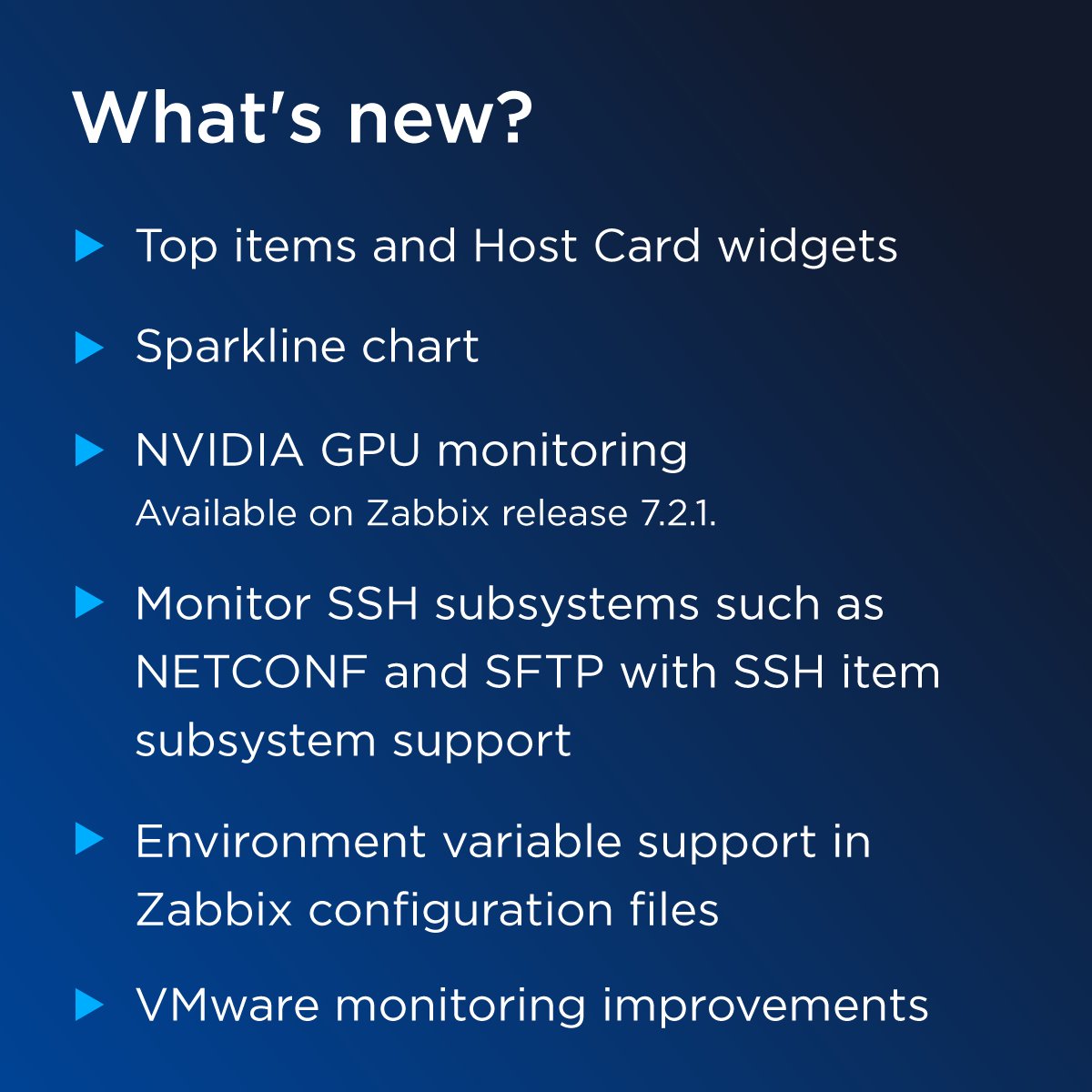 What's new?

Top items and Host Card widgets

Sparkline chart

NVIDIA GPU monitoring
Available on Zabbix release 7.2.1.

Monitor SSH subsystems such as NETCONF and SFTP with SSH item subsystem support

Environment variable support in Zabbix configuration files

VMware monitoring improvements